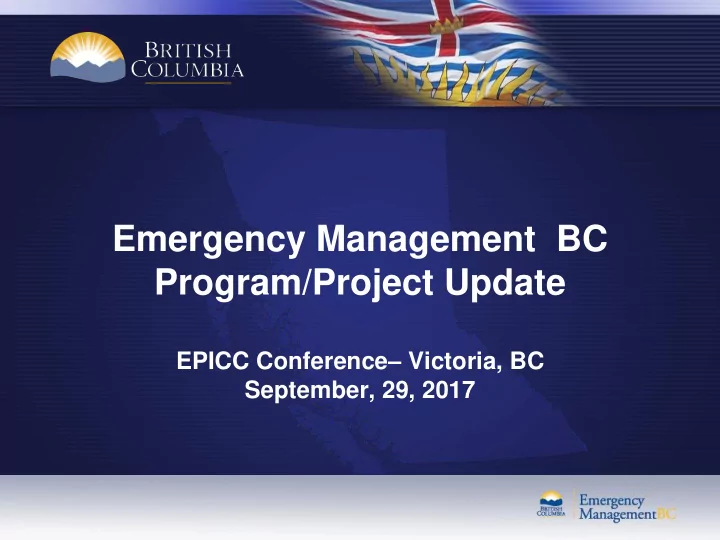 BRITISH COLUMBIA

Emergency Management BC
Program/Project Update

EPICC Conference– Victoria, BC
September, 29, 2017

BRITISH COLUMBIA
Emergency Management BC